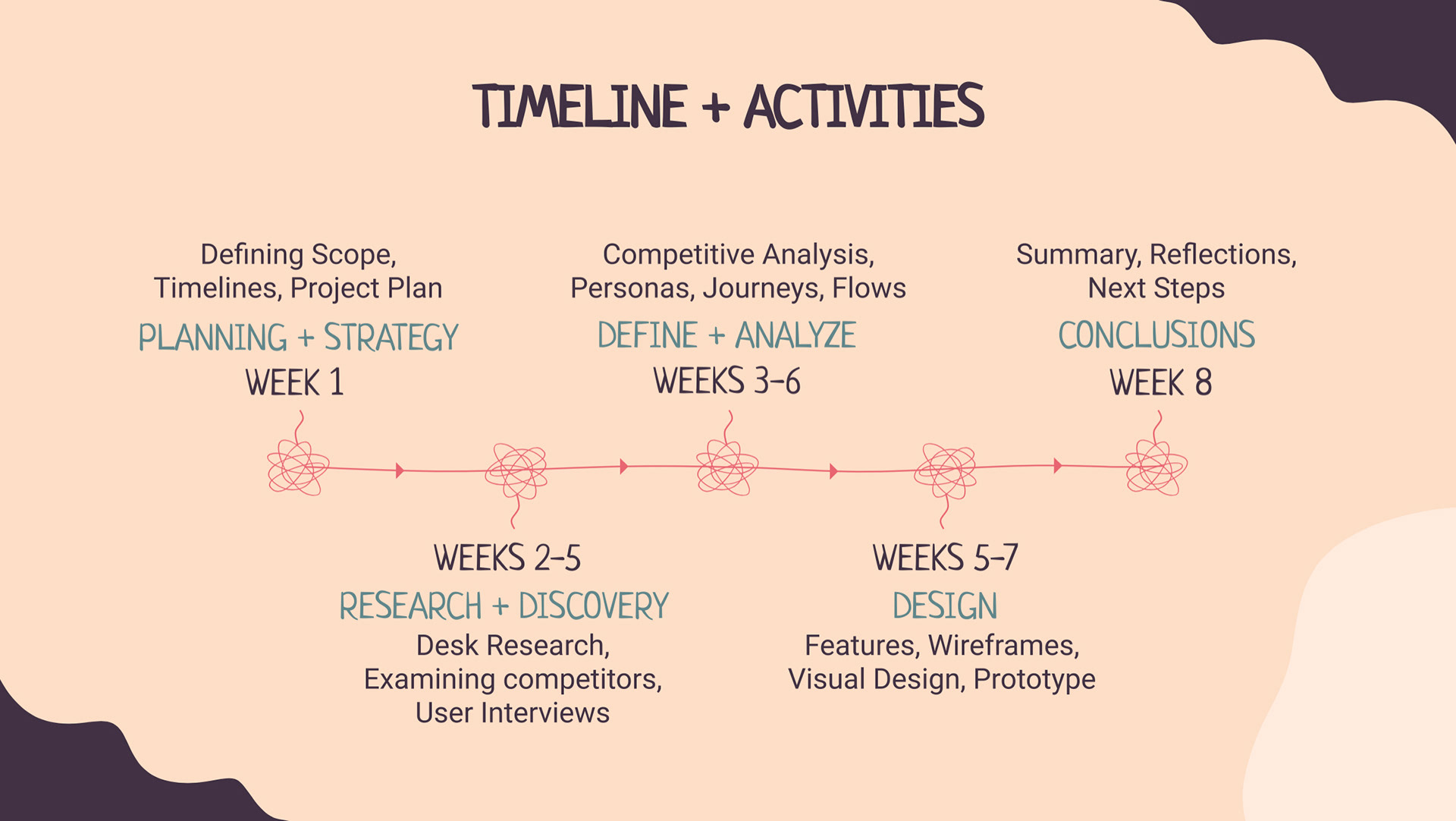 TIMELINE + ACTIVITIES

Defining Scope, Timelines, Project Plan
PLANNING + STRATEGY
WEEK 1

Competitive Analysis, Personas, Journeys, Flows
DEFINE + ANALYZE
WEEKS 3-6

Summary, Reflections, Next Steps
CONCLUSIONS
WEEK 8

WEEKS 2-5
RESEARCH + DISCOVERY
Desk Research, Examining competitors, User Interviews

WEEKS 5-7
DESIGN
Features, Wireframes, Visual Design, Prototype